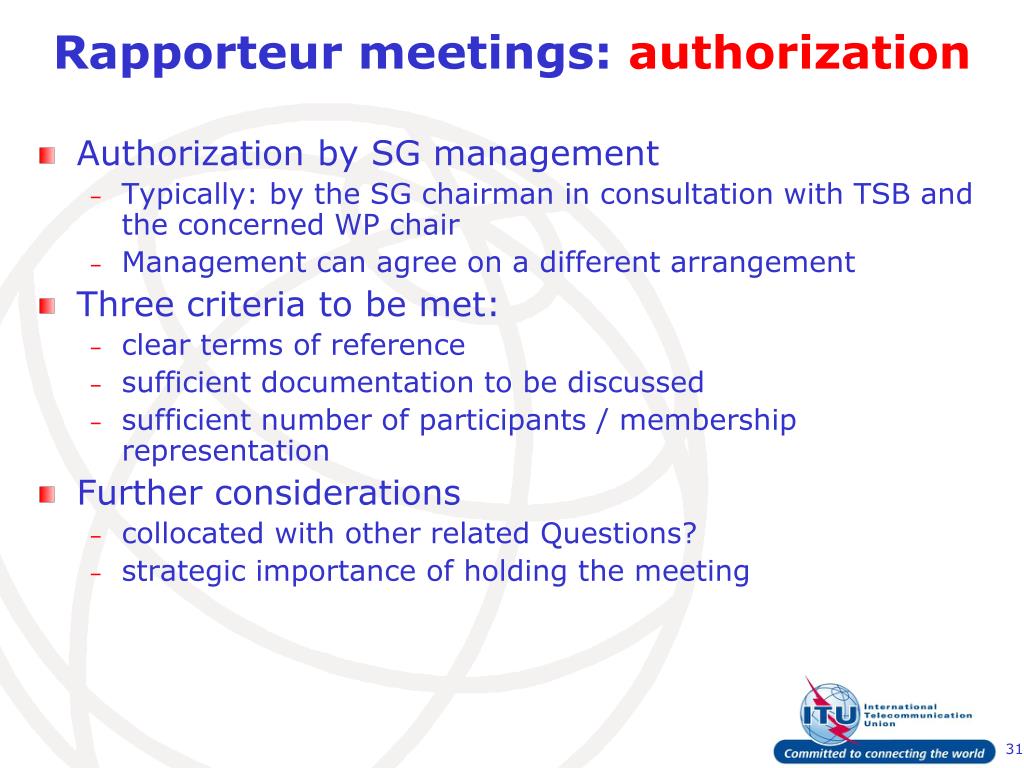 Rapporteur meetings: authorization

Authorization by SG management
– Typically: by the SG chairman in consultation with TSB and the concerned WP chair
– Management can agree on a different arrangement

Three criteria to be met:
– clear terms of reference
– sufficient documentation to be discussed
– sufficient number of participants / membership representation

Further considerations
– collocated with other related Questions?
– strategic importance of holding the meeting

ITU International Telecommunication Union
Committed to connecting the world
31